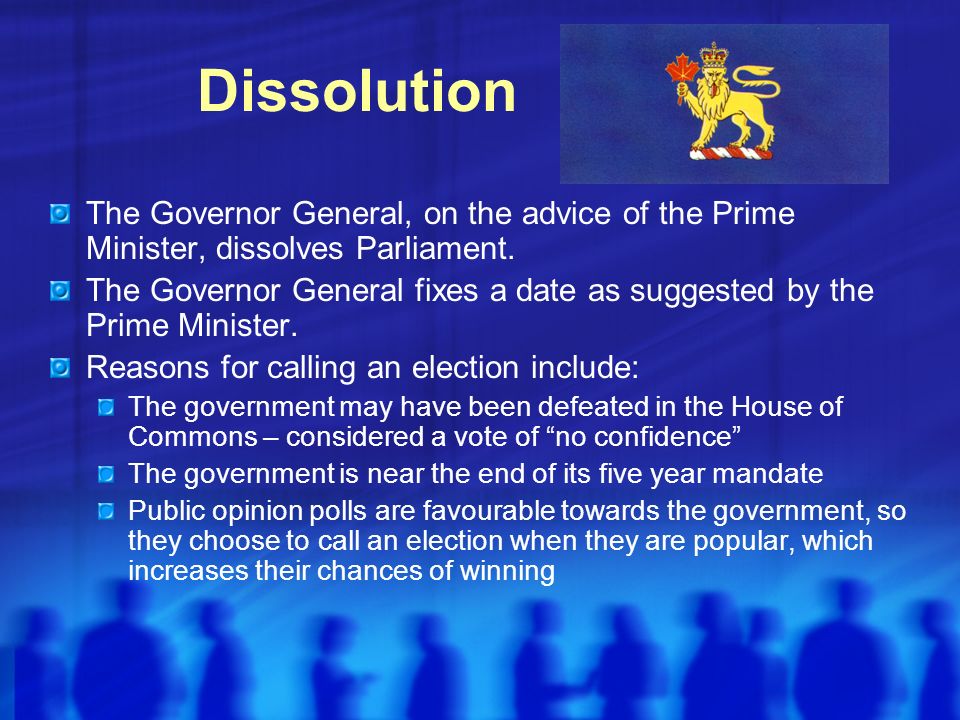 Dissolution

The Governor General, on the advice of the Prime Minister, dissolves Parliament.

The Governor General fixes a date as suggested by the Prime Minister.

Reasons for calling an election include:

The government may have been defeated in the House of Commons – considered a vote of “no confidence”

The government is near the end of its five year mandate

Public opinion polls are favourable towards the government, so they choose to call an election when they are popular, which increases their chances of winning